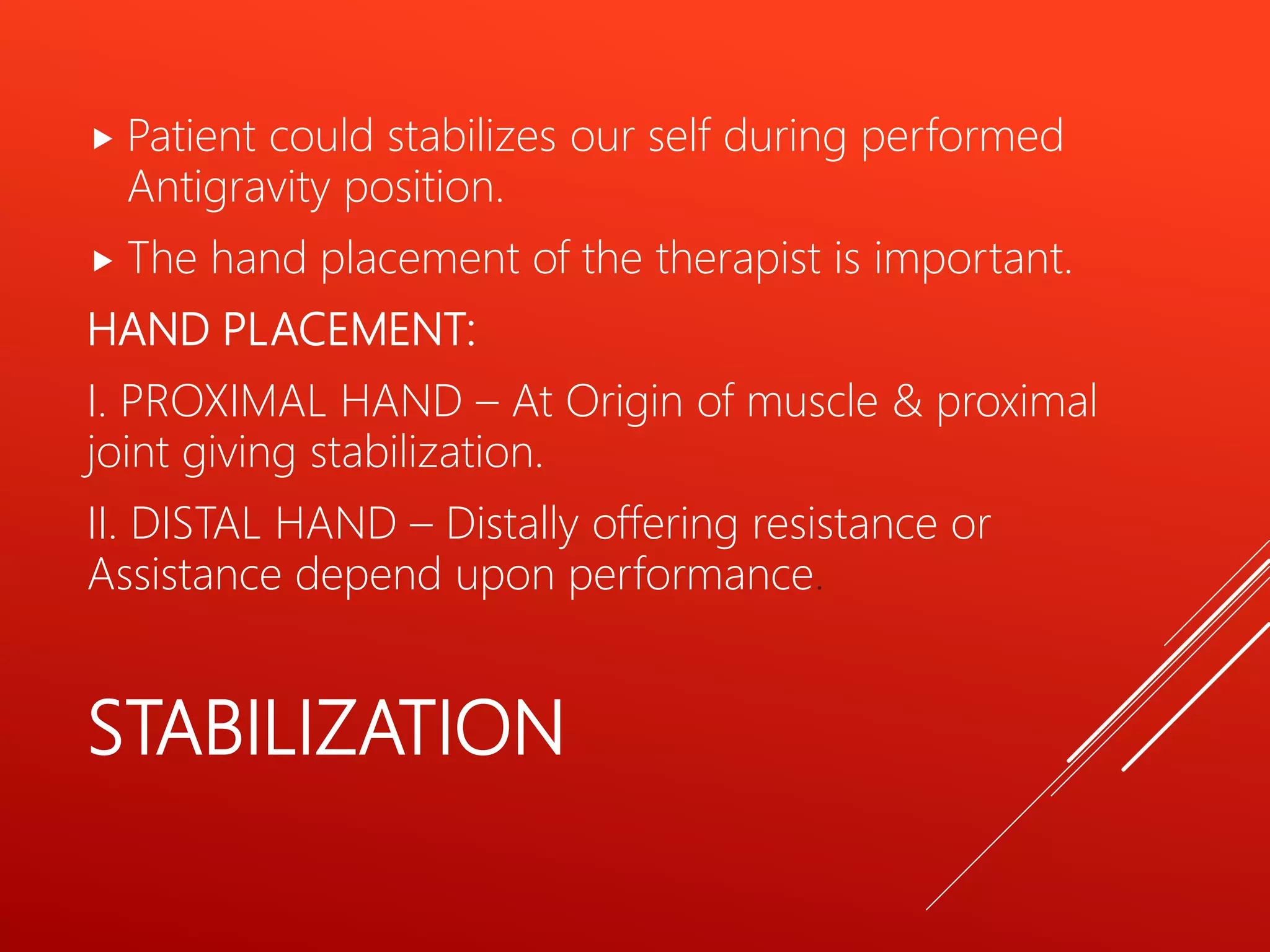 ▸ Patient could stabilizes our self during performed Antigravity position.

▸ The hand placement of the therapist is important.

HAND PLACEMENT:

I. PROXIMAL HAND – At Origin of muscle & proximal joint giving stabilization.

II. DISTAL HAND – Distally offering resistance or Assistance depend upon performance.

STABILIZATION